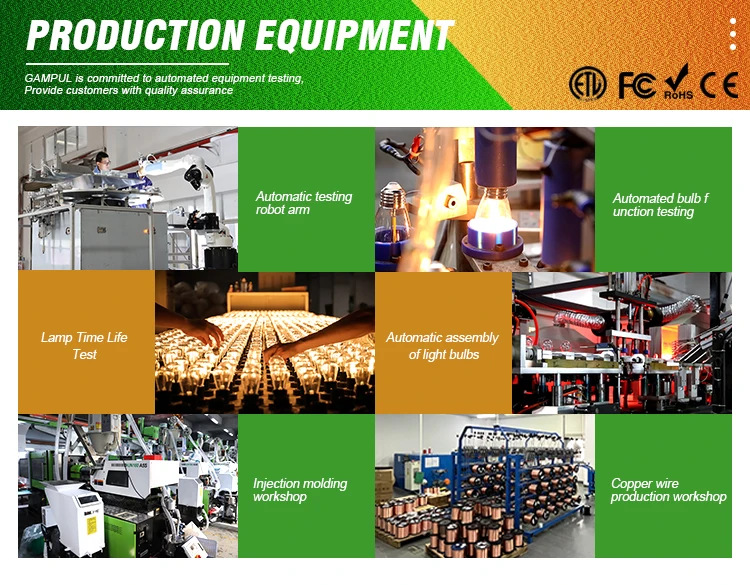 PRODUCTION EQUIPMENT

GAMPUL is committed to automated equipment testing,
Provide customers with quality assurance

ETL FC RoHS CE

Automatic testing robot arm

Automated bulb f unction testing

Lamp Time Life Test

Automatic assembly of light bulbs

Injection molding workshop

Copper wire production workshop